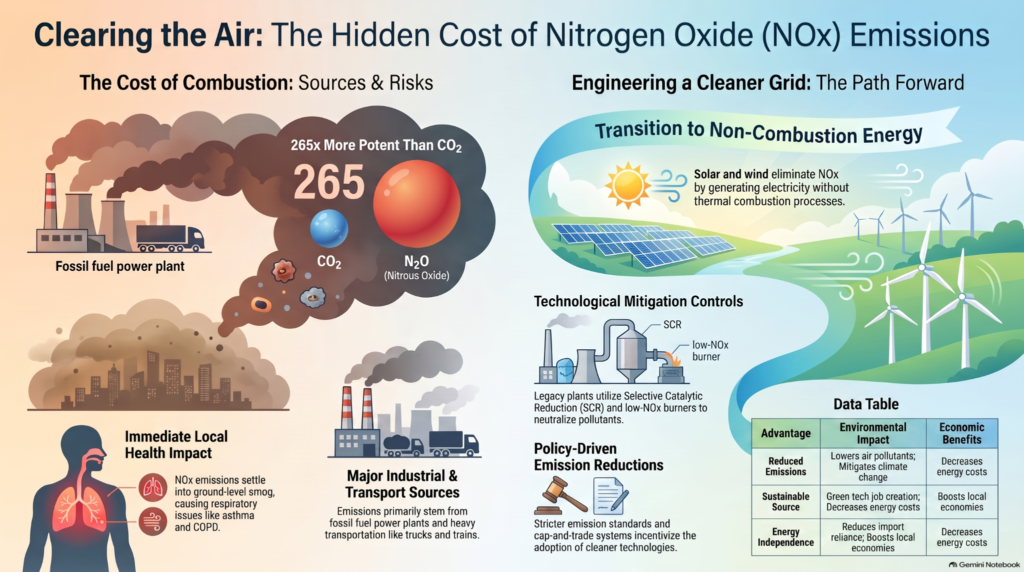 Clearing the Air: The Hidden Cost of Nitrogen Oxide (NOx) Emissions

The Cost of Combustion: Sources & Risks

265x More Potent Than $CO_2$

265

$CO_2$

$N_2O$
(Nitrous Oxide)

Fossil fuel power plant

Immediate Local Health Impact

NOx emissions settle into ground-level smog, causing respiratory issues like asthma and COPD.

Major Industrial & Transport Sources

Emissions primarily stem from fossil fuel power plants and heavy transportation like trucks and trains.

Engineering a Cleaner Grid: The Path Forward

Transition to Non-Combustion Energy

Solar and wind eliminate NOx by generating electricity without thermal combustion processes.

Technological Mitigation Controls

SCR

low-NOx burner

Legacy plants utilize Selective Catalytic Reduction (SCR) and low-NOx burners to neutralize pollutants.

Policy-Driven Emission Reductions

Stricter emission standards and cap-and-trade systems incentivize the adoption of cleaner technologies.

Data Table

| Advantage | Environmental Impact | Economic Benefits |
|---|---|---|
| Reduced Emissions | Lowers air pollutants; Mitigates climate change | Decreases energy costs |
| Sustainable Source | Green tech job creation; Decreases energy costs | Boosts local economies |
| Energy Independence | Reduces import reliance; Boosts local economies | Decreases energy costs |

Gemini Notebook